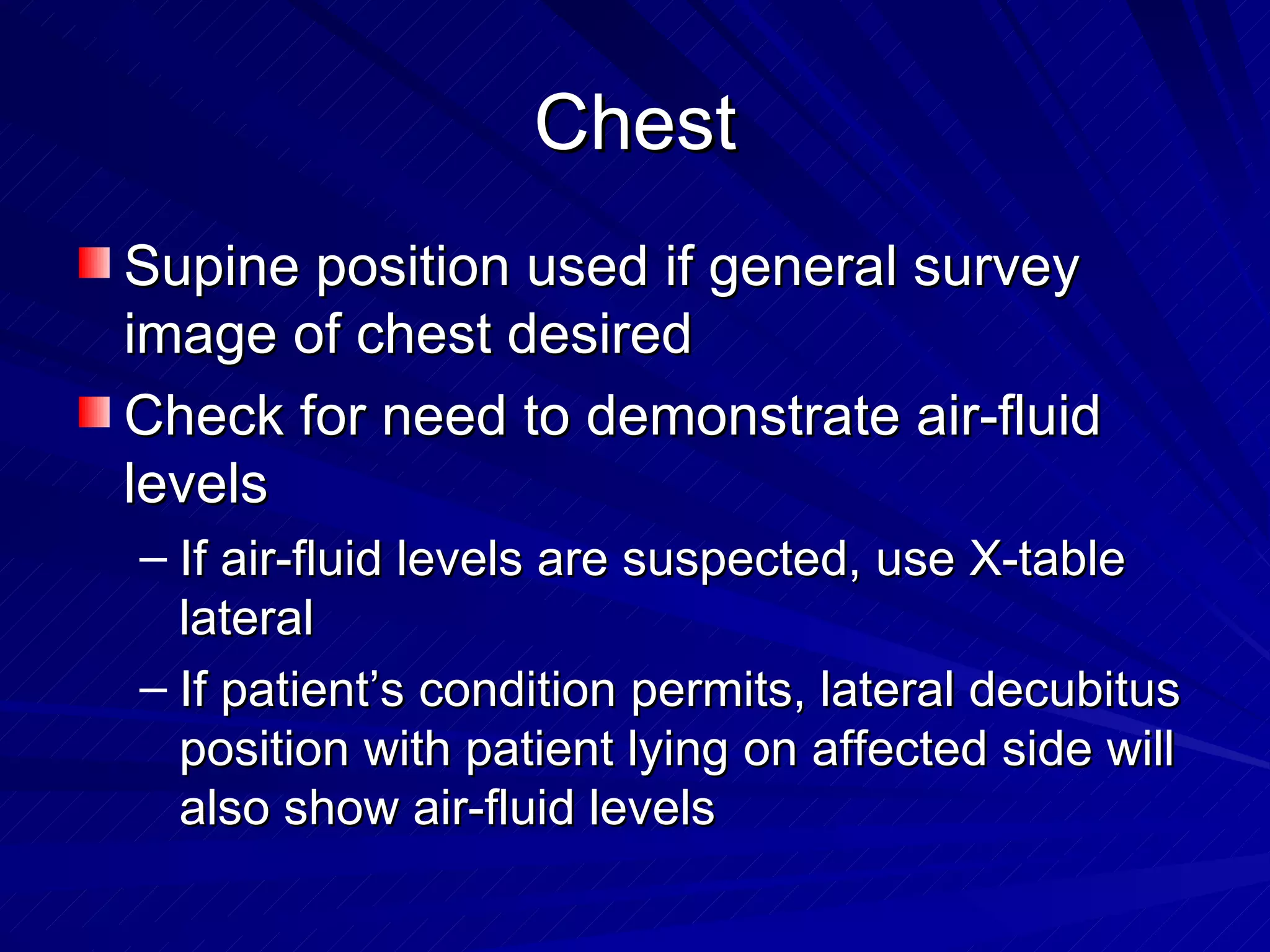 Chest

Supine position used if general survey image of chest desired

Check for need to demonstrate air-fluid levels

– If air-fluid levels are suspected, use X-table lateral

– If patient’s condition permits, lateral decubitus position with patient lying on affected side will also show air-fluid levels